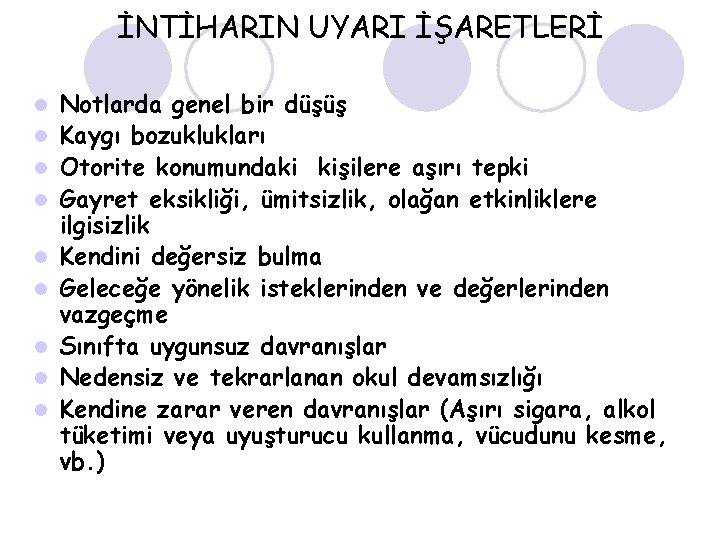 İNTİHARIN UYARI İŞARETLERİ

- Notlarda genel bir düşüş
- Kaygı bozuklukları
- Otorite konumundaki kişilere aşırı tepki
- Gayret eksikliği, ümitsizlik, olağan etkinliklere ilgisizlik
- Kendini değersiz bulma
- Geleceğe yönelik isteklerinden ve değerlerinden vazgeçme
- Sınıfta uygunsuz davranışlar
- Nedensiz ve tekrarlanan okul devamsızlığı
- Kendine zarar veren davranışlar (Aşırı sigara, alkol tüketimi veya uyuşturucu kullanma, vücudunu kesme, vb.)